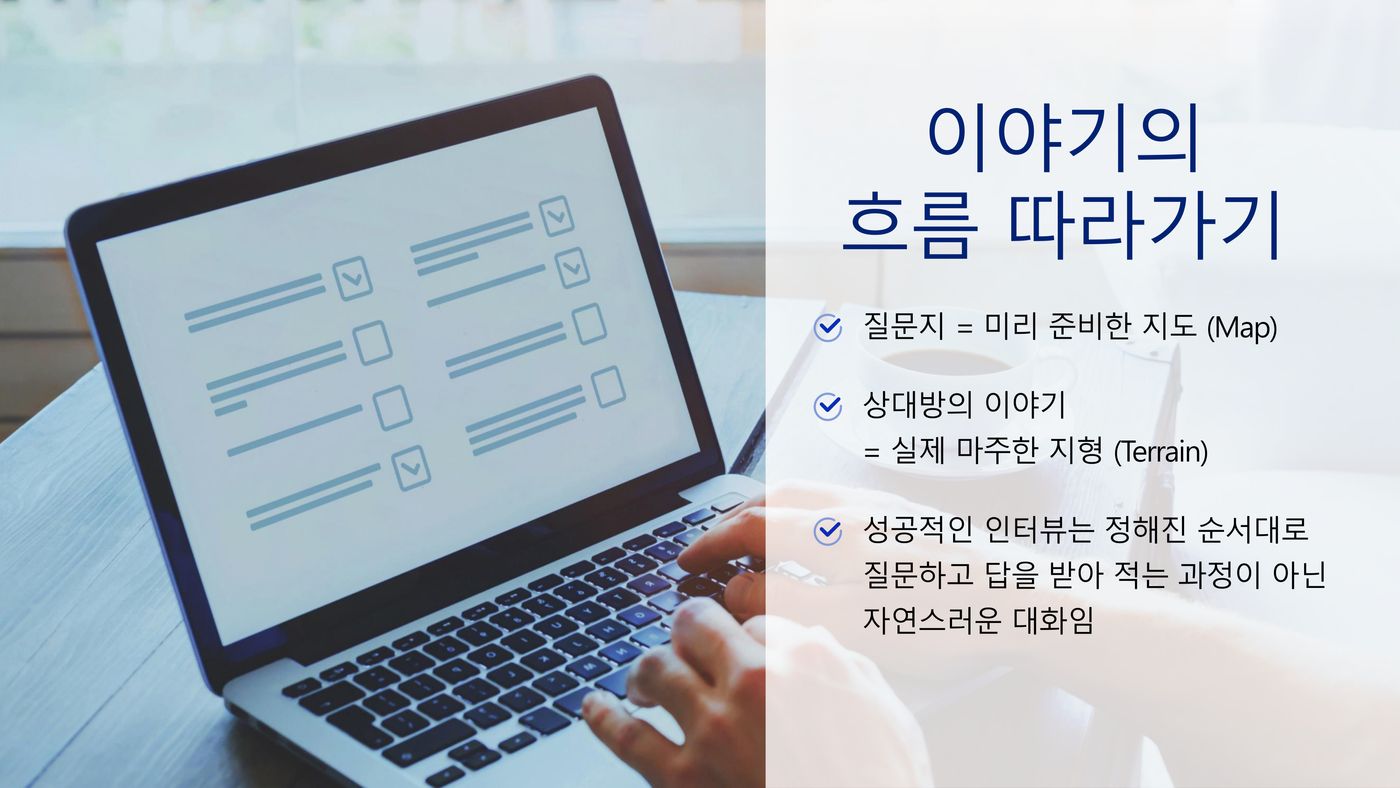 이야기의
흐름 따라가기

질문지 = 미리 준비한 지도 (Map)

상대방의 이야기
= 실제 마주한 지형 (Terrain)

성공적인 인터뷰는 정해진 순서대로 질문하고 답을 받아 적는 과정이 아닌 자연스러운 대화임